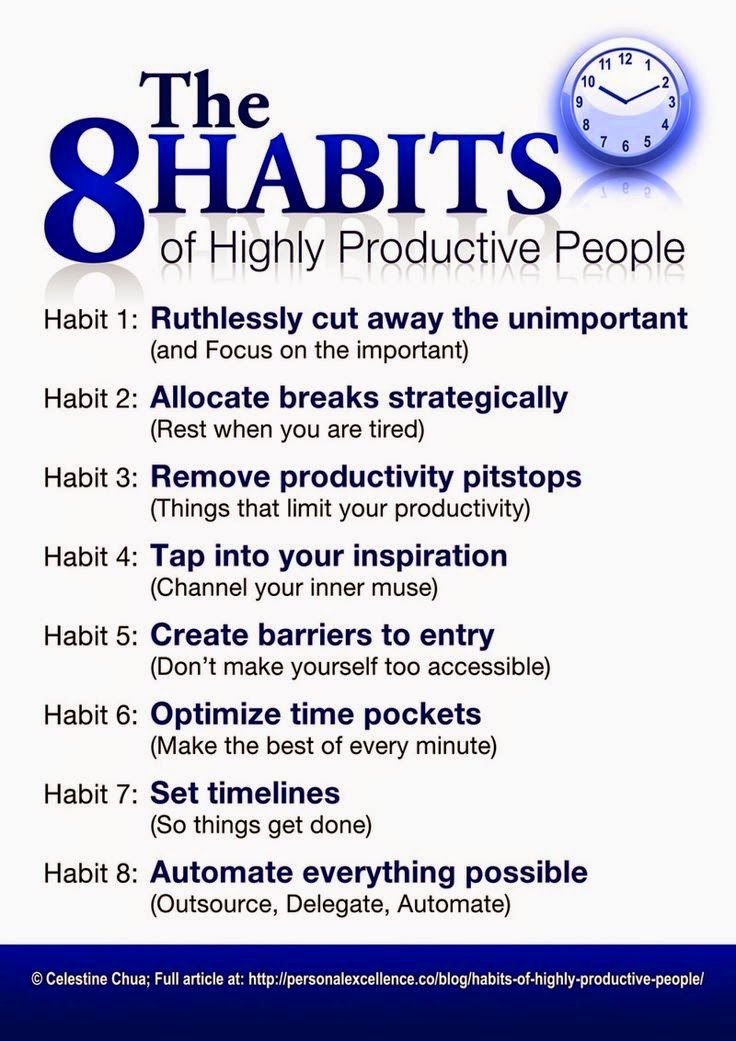 The 8 HABITS of Highly Productive People

11 12 1 2 3 4 5 6 7 8 9 10

Habit 1: Ruthlessly cut away the unimportant (and Focus on the important)

Habit 2: Allocate breaks strategically (Rest when you are tired)

Habit 3: Remove productivity pitstops (Things that limit your productivity)

Habit 4: Tap into your inspiration (Channel your inner muse)

Habit 5: Create barriers to entry (Don't make yourself too accessible)

Habit 6: Optimize time pockets (Make the best of every minute)

Habit 7: Set timelines (So things get done)

Habit 8: Automate everything possible (Outsource, Delegate, Automate)

© Celestine Chua; Full article at: http://personalexcellence.co/blog/habits-of-highly-productive-people/